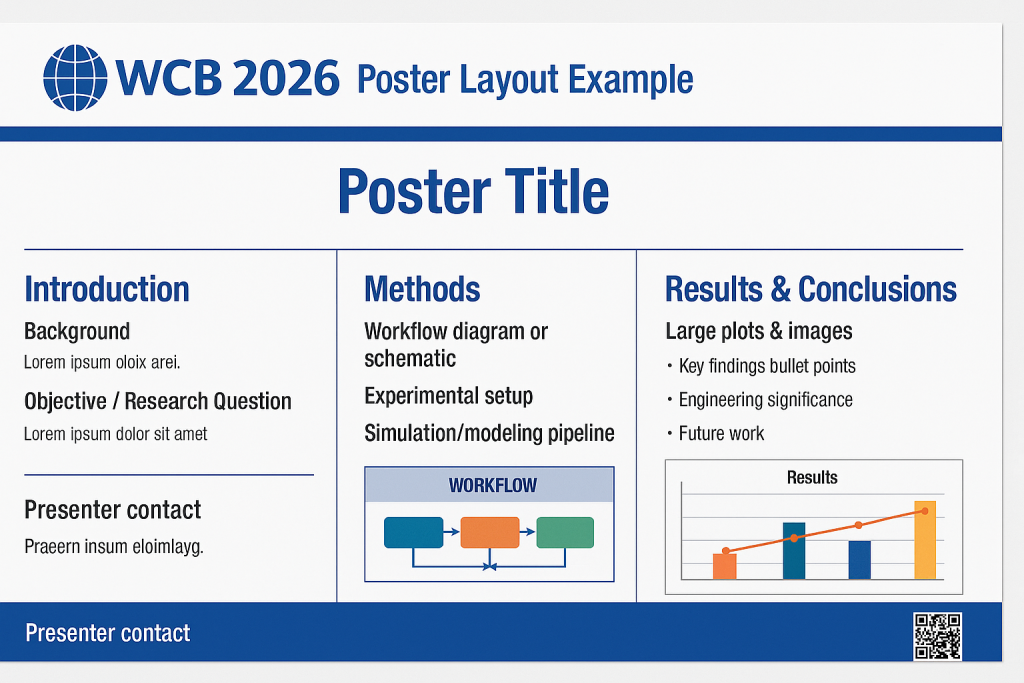 WCB 2026 Poster Layout Example

Poster Title

Introduction

Background

Lorem ipsum oloix arei.

Objective / Research Question

Lorem ipsum dolor sit amet

Presenter contact

Praeern insum eloimlayg.

Methods

Workflow diagram or schematic

Experimental setup

Simulation/modeling pipeline

WORKFLOW

Results & Conclusions

Large plots & images

• Key findings bullet points

• Engineering significance

• Future work

Results

Presenter contact